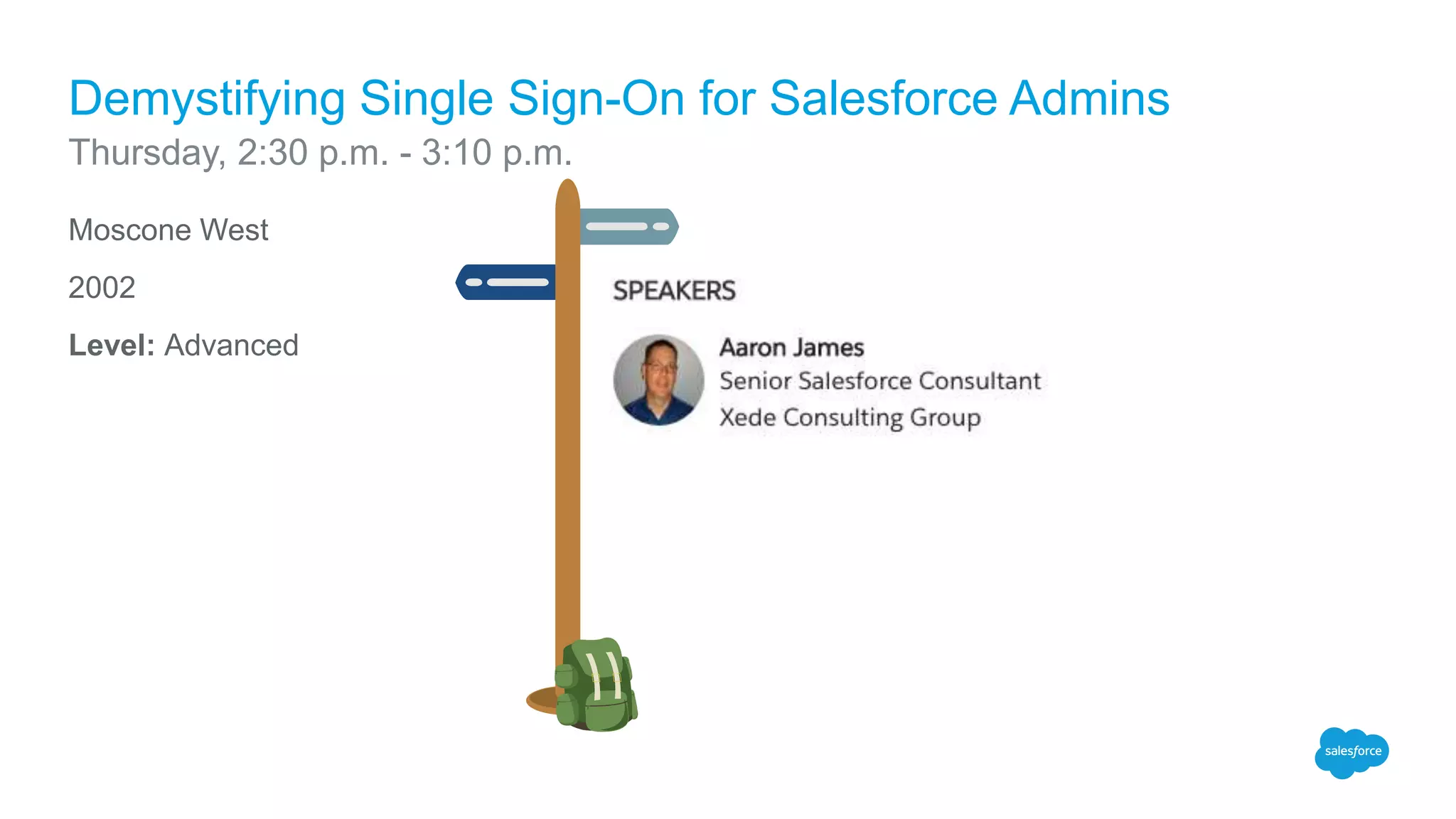 Demystifying Single Sign-On for Salesforce Admins
Thursday, 2:30 p.m. - 3:10 p.m.

Moscone West

2002

Level: Advanced

SPEAKERS

Aaron James
Senior Salesforce Consultant
Xede Consulting Group

salesforce